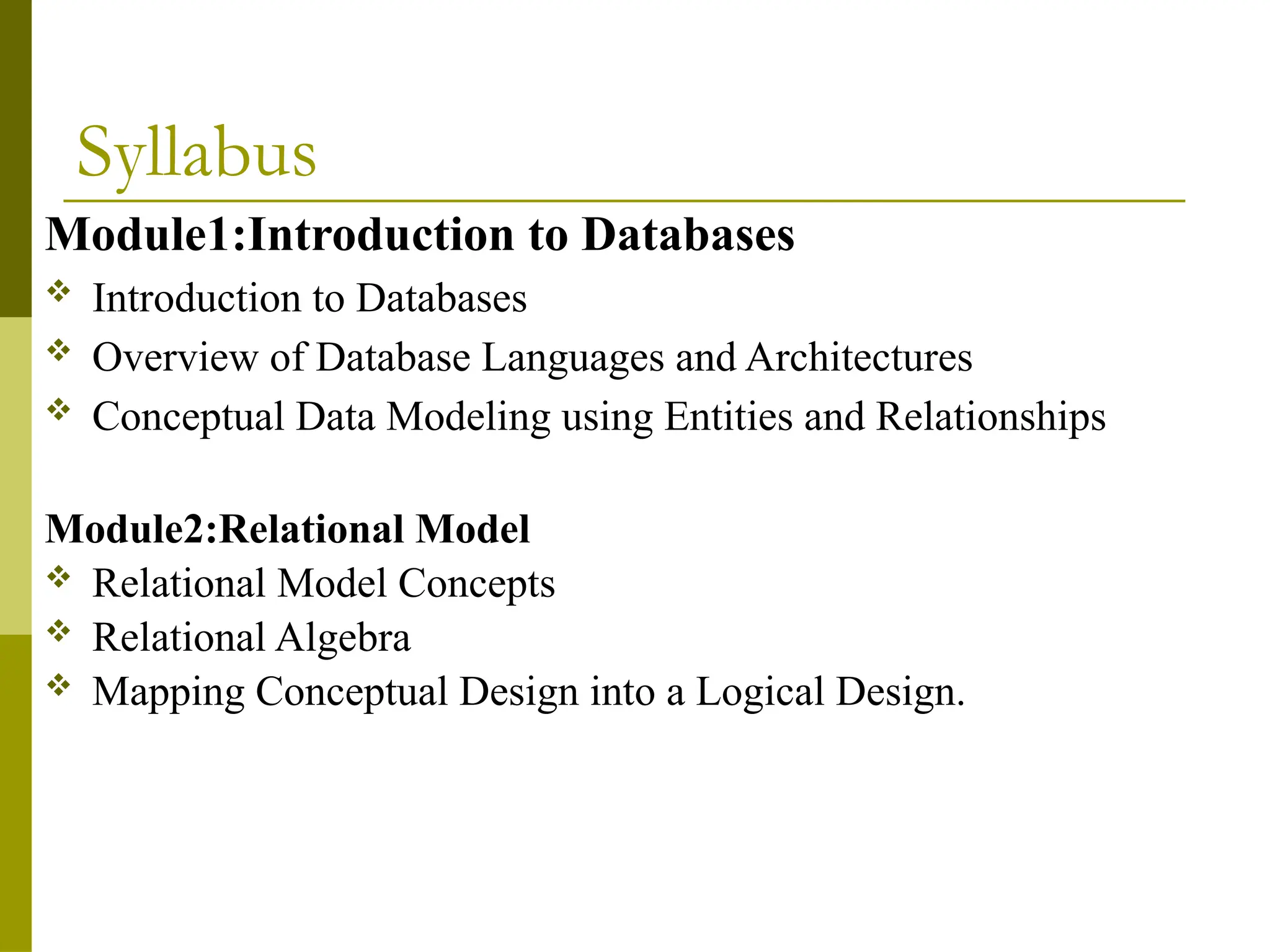 Syllabus

Module1:Introduction to Databases

❖ Introduction to Databases
❖ Overview of Database Languages and Architectures
❖ Conceptual Data Modeling using Entities and Relationships

Module2:Relational Model

❖ Relational Model Concepts
❖ Relational Algebra
❖ Mapping Conceptual Design into a Logical Design.